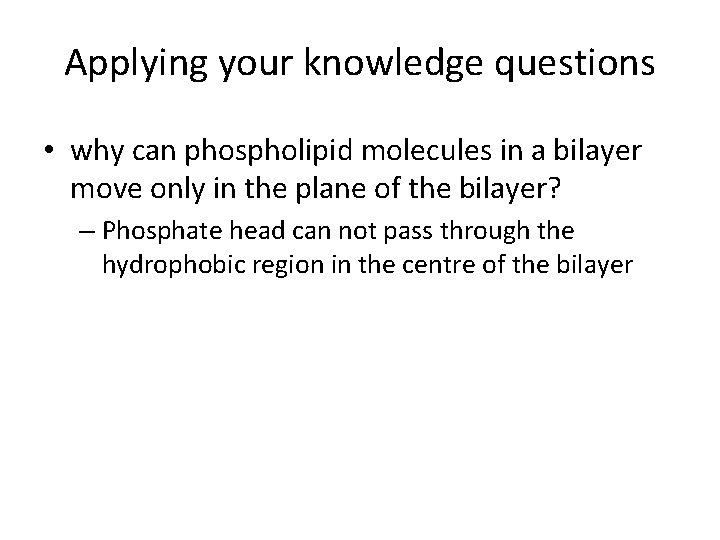 Applying your knowledge questions

• why can phospholipid molecules in a bilayer move only in the plane of the bilayer?

– Phosphate head can not pass through the hydrophobic region in the centre of the bilayer